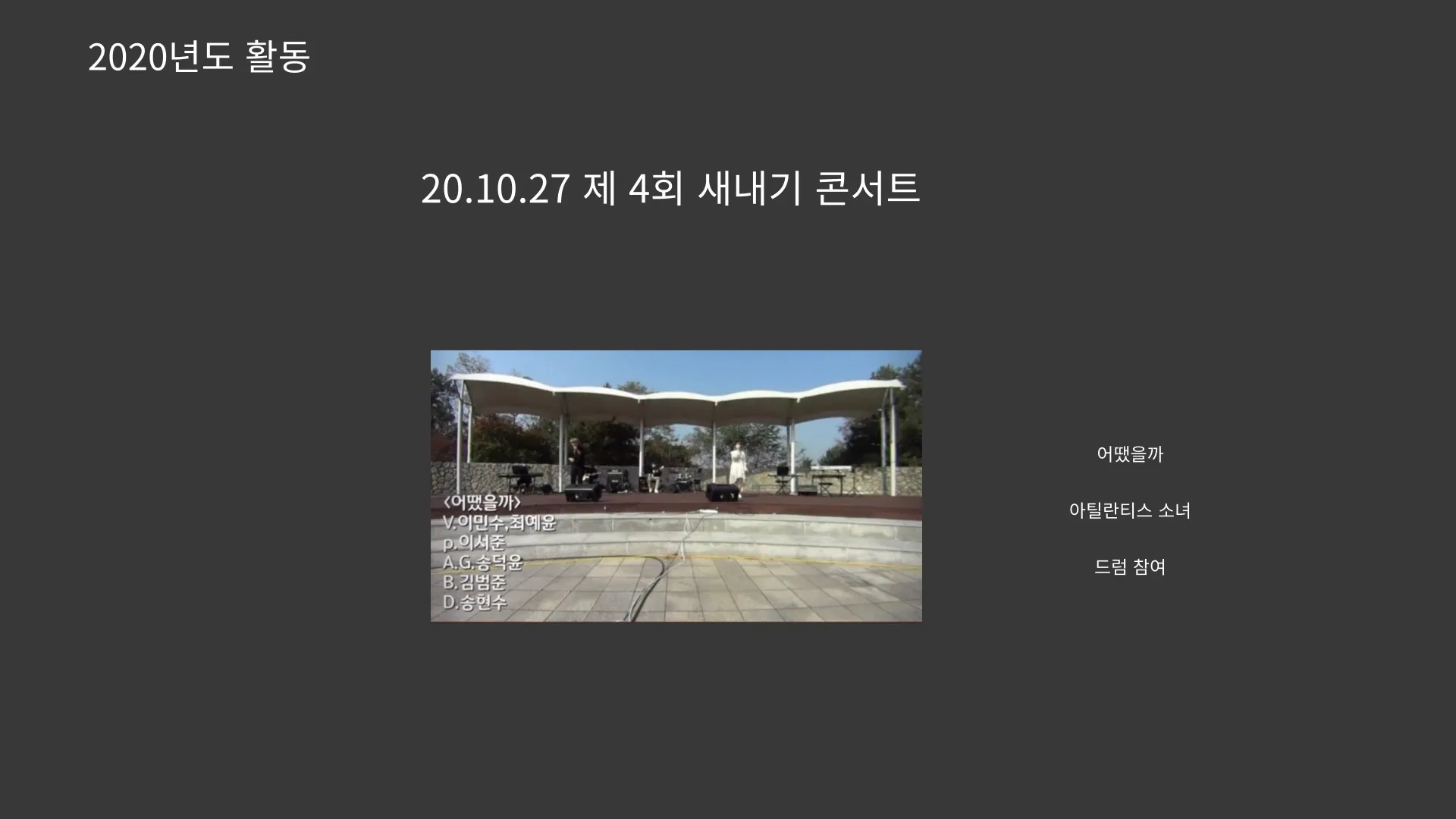 2020년도 활동

20.10.27 제 4회 새내기 콘서트

<어땠을까>
V.이민수,최예윤
p.이서준
A.G.송덕윤
B.김범준
D.송현수

어땠을까

아틸란티스 소녀

드럼 참여